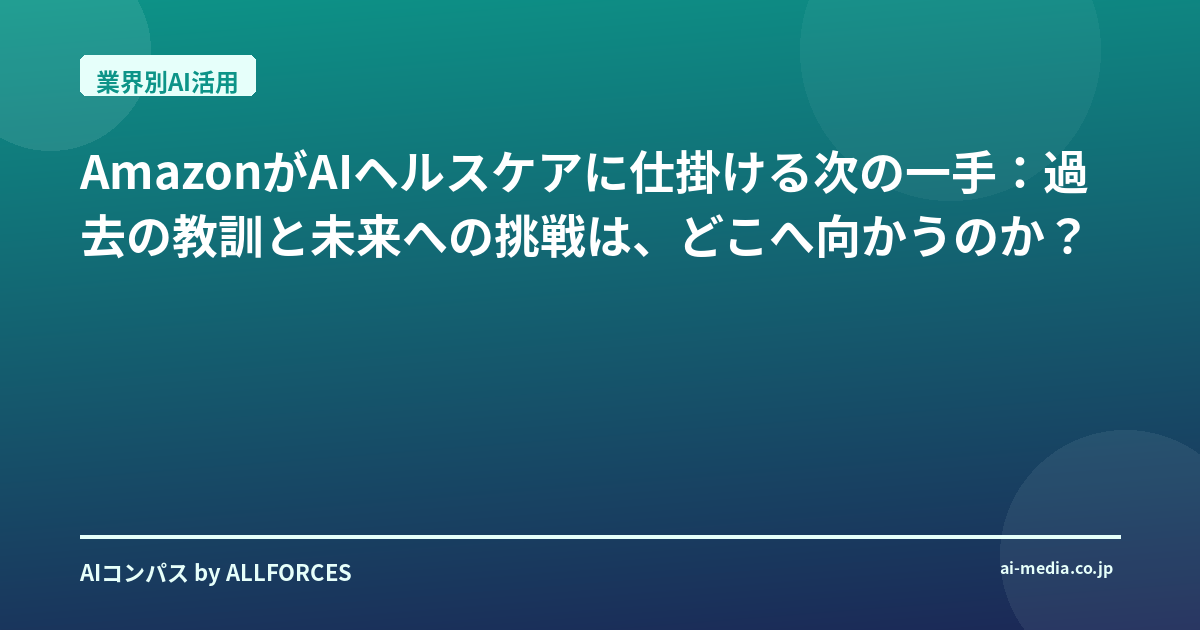 業界別AI活用

AmazonがAIヘルスケアに仕掛ける次の一手：過去の教訓と未来への挑戦は、どこへ向かうのか？

AIコンパス by ALLFORCES

ai-media.co.jp